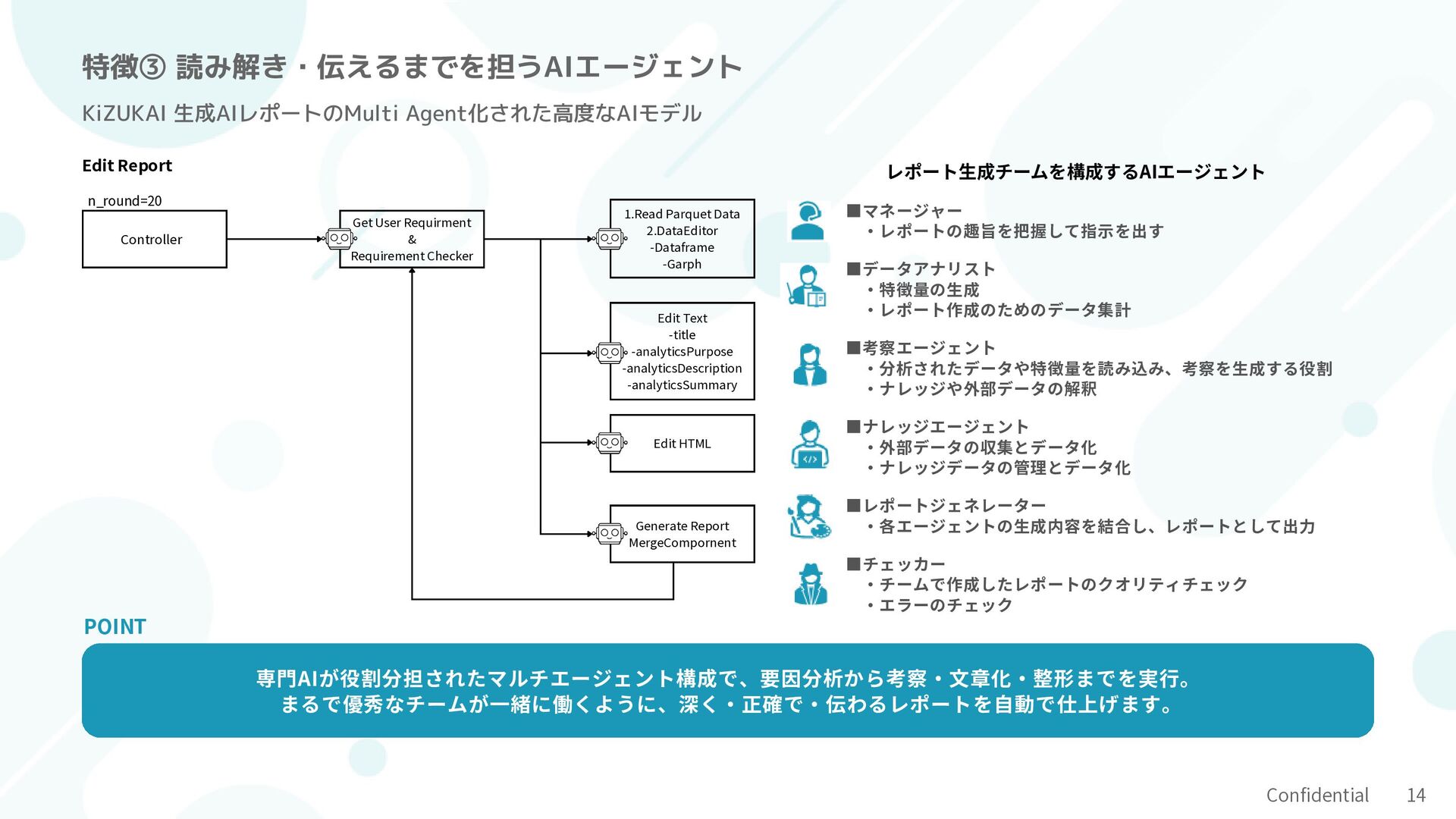 特徴③ 読み解き・伝えるまでを担うAIエージェント

KiZUKAI 生成AIレポートのMulti Agent化された高度なAIモデル

Edit Report

n_round=20

Controller

Get User Requirment
&
Requirement Checker

1.Read Parquet Data
2.DataEditor
-Dataframe
-Garph

Edit Text
-title
-analyticsPurpose
-analyticsDescription
-analyticsSummary

Edit HTML

Generate Report
MergeCompornent

レポート生成チームを構成するAIエージェント

■マネージャー
・レポートの趣旨を把握して指示を出す

■データアナリスト
・特徴量の生成
・レポート作成のためのデータ集計

■考察エージェント
・分析されたデータや特徴量を読み込み、考察を生成する役割
・ナレッジや外部データの解釈

■ナレッジエージェント
・外部データの収集とデータ化
・ナレッジデータの管理とデータ化

■レポートジェネレーター
・各エージェントの生成内容を結合し、レポートとして出力

■チェッカー
・チームで作成したレポートのクオリティチェック
・エラーのチェック

POINT

専門AIが役割分担されたマルチエージェント構成で、要因分析から考察・文章化・整形までを実行。
まるで優秀なチームが一緒に働くように、深く・正確で・伝わるレポートを自動で仕上げます。

Confidential 14